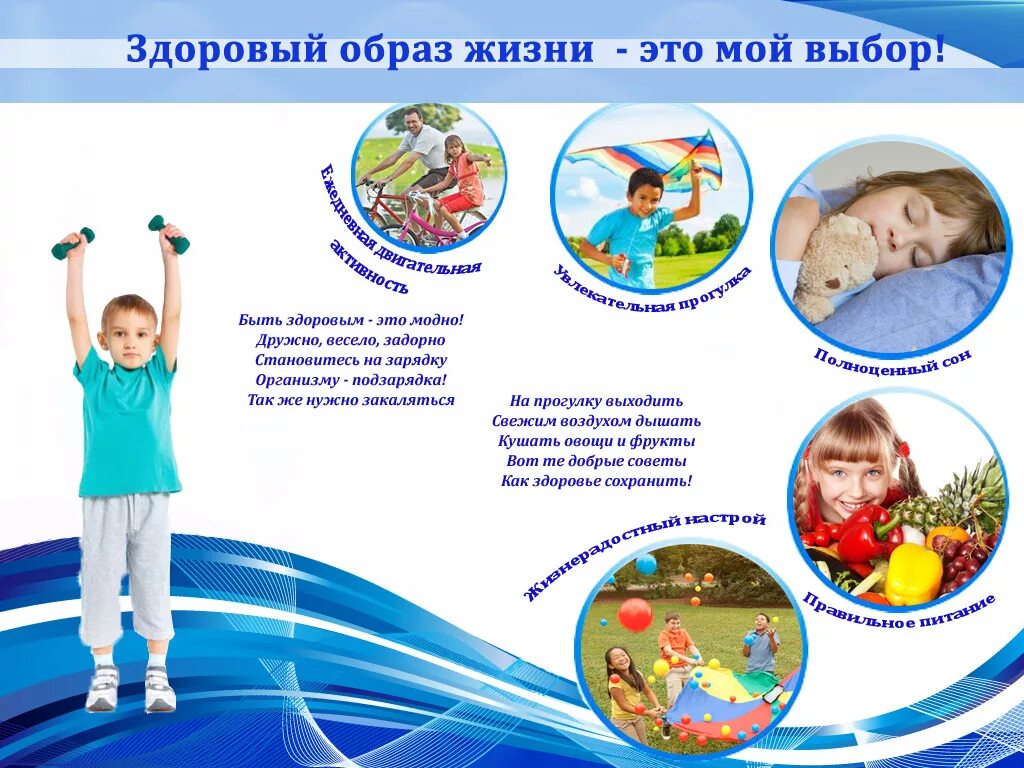 Здоровый образ жизни - это мой выбор!

Ежедневная двигательная активность

Увлекательная прогулка

Полноценный сон

Быть здоровым - это модно!
Дружно, весело, задорно
Становитесь на зарядку
Организму - подзарядка!
Так же нужно закаляться

На прогулку выходить
Свежим воздухом дышать
Кушать овощи и фрукты
Вот те добрые советы
Как здоровье сохранить!

Жизнерадостный настрой

Правильное питание